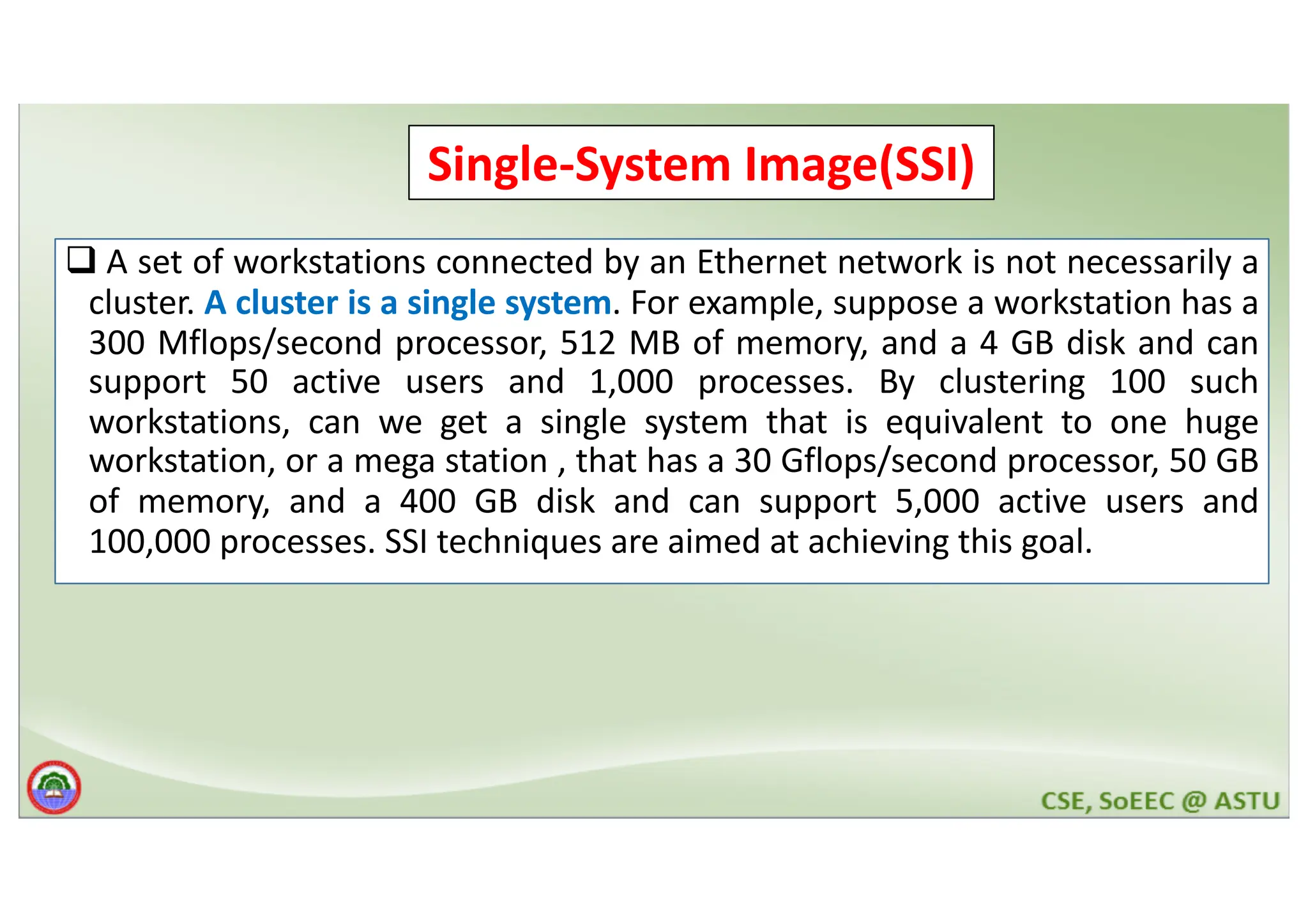 Single-System Image(SSI)

❑ A set of workstations connected by an Ethernet network is not necessarily a cluster. A cluster is a single system. For example, suppose a workstation has a 300 Mflops/second processor, 512 MB of memory, and a 4 GB disk and can support 50 active users and 1,000 processes. By clustering 100 such workstations, can we get a single system that is equivalent to one huge workstation, or a mega station , that has a 30 Gflops/second processor, 50 GB of memory, and a 400 GB disk and can support 5,000 active users and 100,000 processes. SSI techniques are aimed at achieving this goal.

CSE, SoEEC @ ASTU